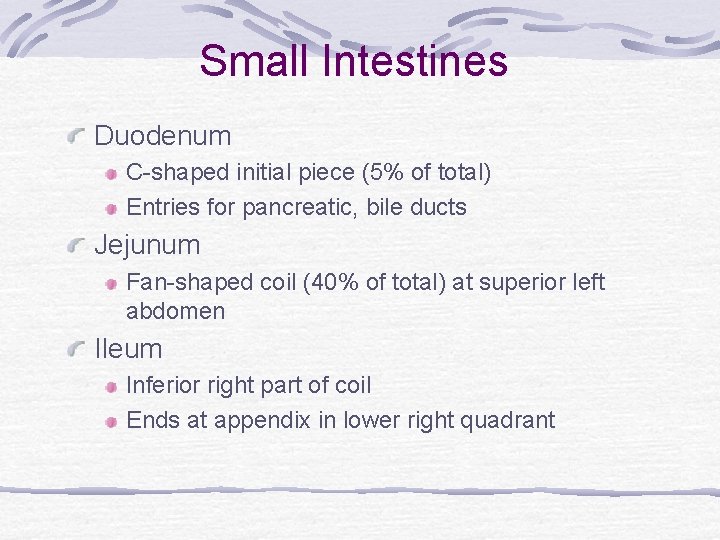 Small Intestines

Duodenum

C-shaped initial piece (5% of total)

Entries for pancreatic, bile ducts

Jejunum

Fan-shaped coil (40% of total) at superior left abdomen

Ileum

Inferior right part of coil

Ends at appendix in lower right quadrant